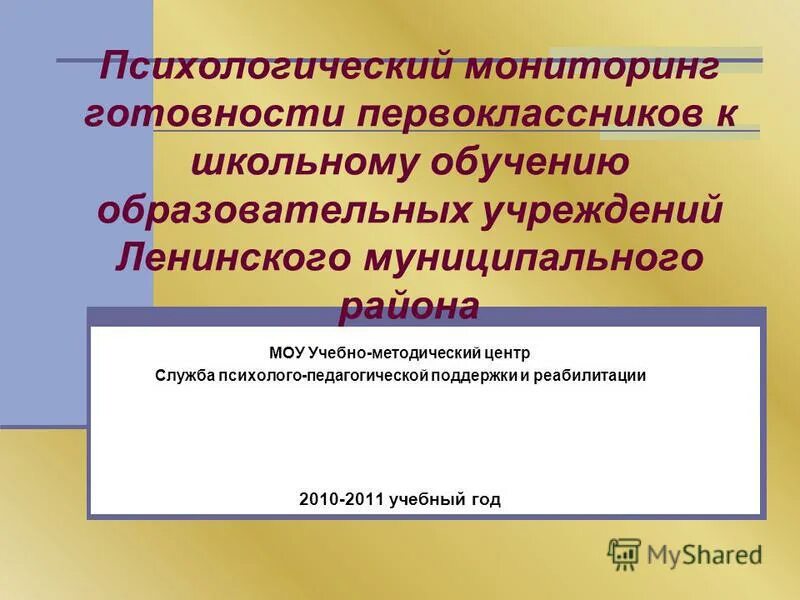 Психологический мониторинг готовности первоклассников к школьному обучению образовательных учреждений Ленинского муниципального района

МОУ Учебно-методический центр
Служба психолого-педагогической поддержки и реабилитации

2010-2011 учебный год

MyShared